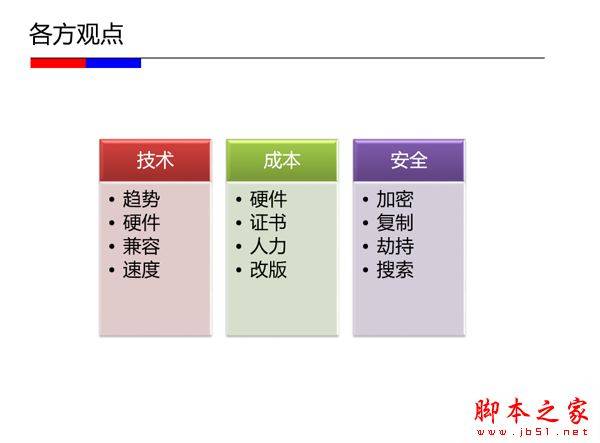 各方观点

技术
• 趋势
• 硬件
• 兼容
• 速度

成本
• 硬件
• 证书
• 人力
• 改版

安全
• 加密
• 复制
• 劫持
• 搜索

脚本之家
www.jb51.net